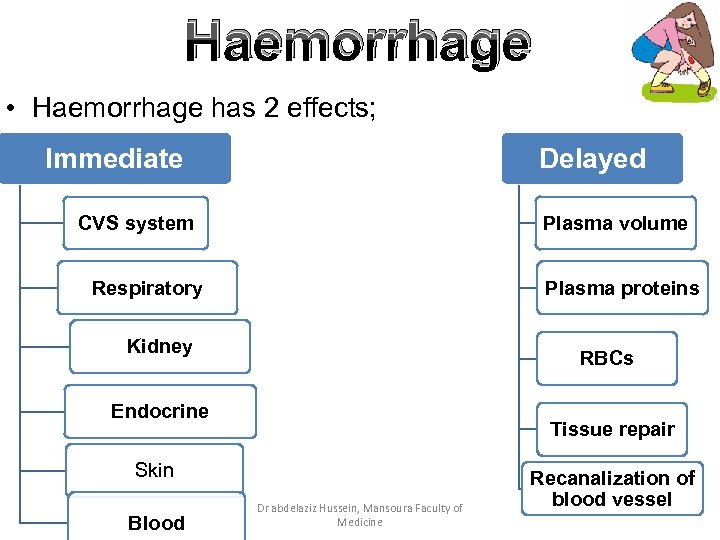 Haemorrhage

• Haemorrhage has 2 effects;

Immediate

CVS system

Respiratory

Kidney

Endocrine

Skin

Blood

Delayed

Plasma volume

Plasma proteins

RBCs

Tissue repair

Recanalization of blood vessel

Dr abdelaziz Hussein, Mansoura Faculty of Medicine